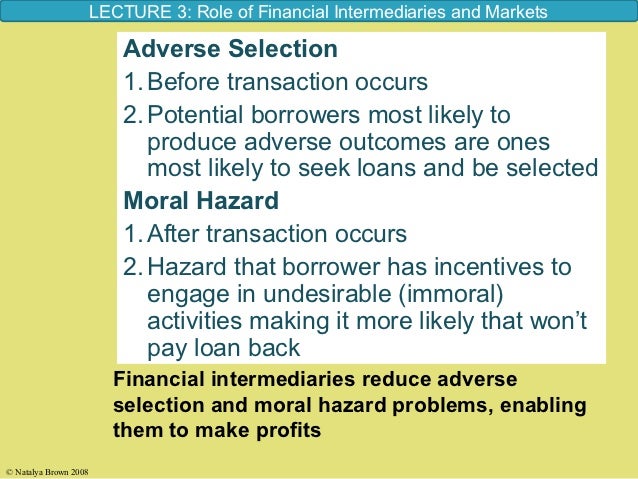 LECTURE 3: Role of Financial Intermediaries and Markets

Adverse Selection

1. Before transaction occurs

2. Potential borrowers most likely to produce adverse outcomes are ones most likely to seek loans and be selected

Moral Hazard

1. After transaction occurs

2. Hazard that borrower has incentives to engage in undesirable (immoral) activities making it more likely that won't pay loan back

Financial intermediaries reduce adverse selection and moral hazard problems, enabling them to make profits

© Natalya Brown 2008